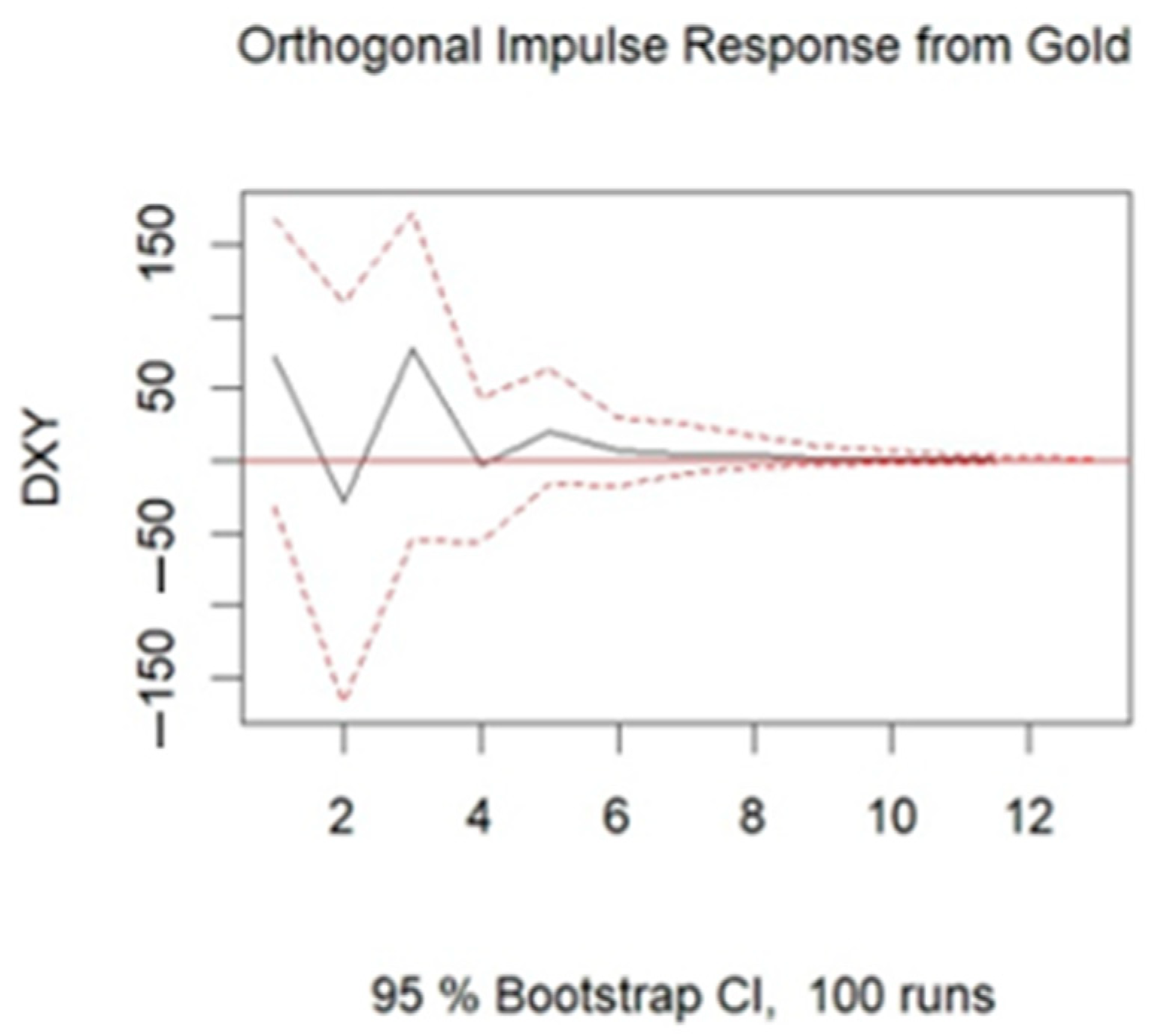 Orthogonal Impulse Response from Gold

DXY

150
50
−50
−150

2
4
6
8
10
12

95 % Bootstrap CI, 100 runs